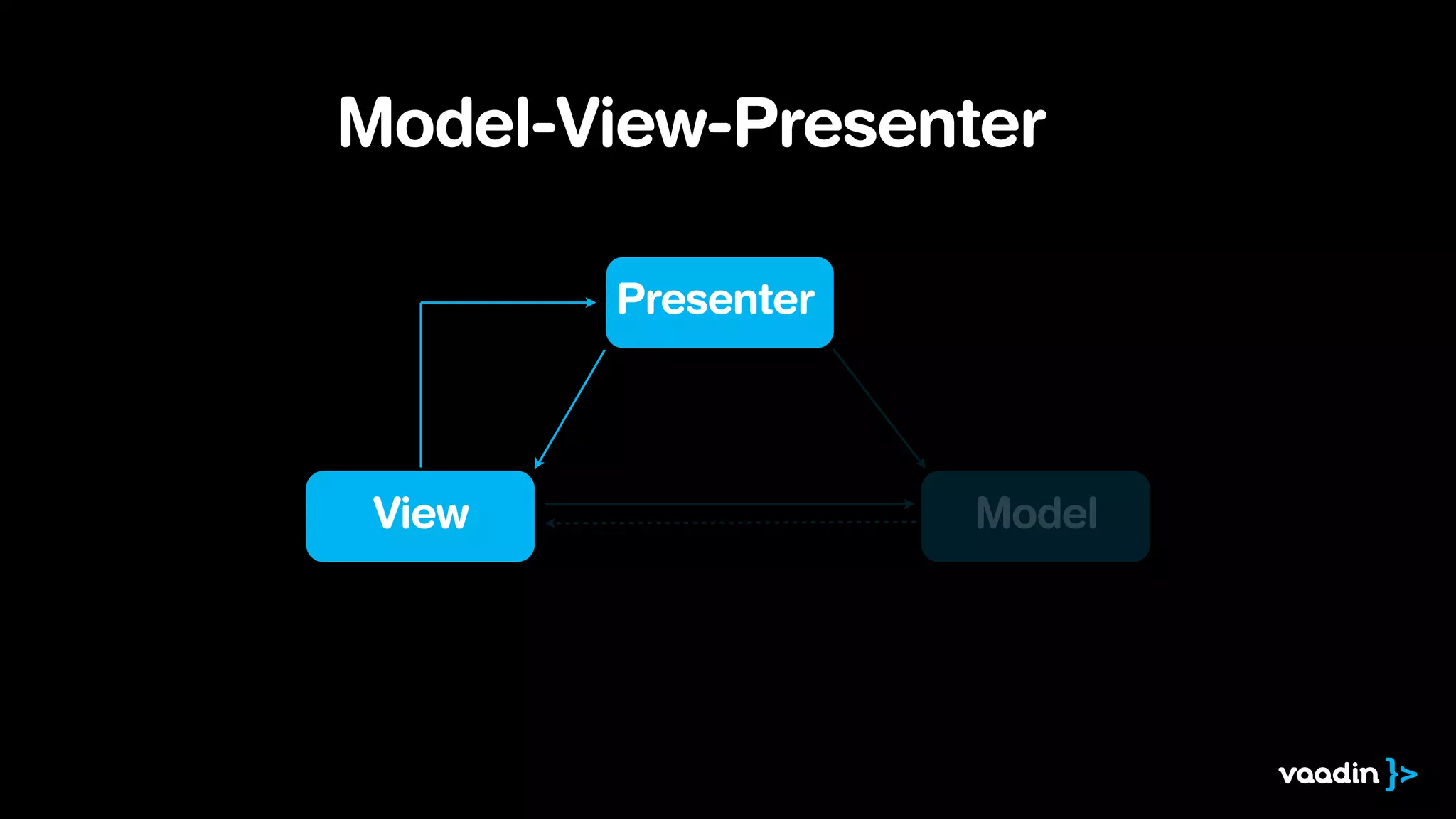 Model-View-Presenter

Presenter

View

Model

vaadin }>